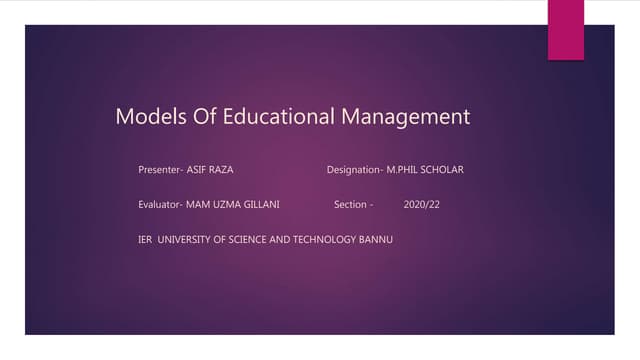 Models Of Educational Management

Presenter- ASIF RAZA Designation- M.PHIL SCHOLAR

Evaluator- MAM UZMA GILLANI Section - 2020/22

IER UNIVERSITY OF SCIENCE AND TECHNOLOGY BANNU